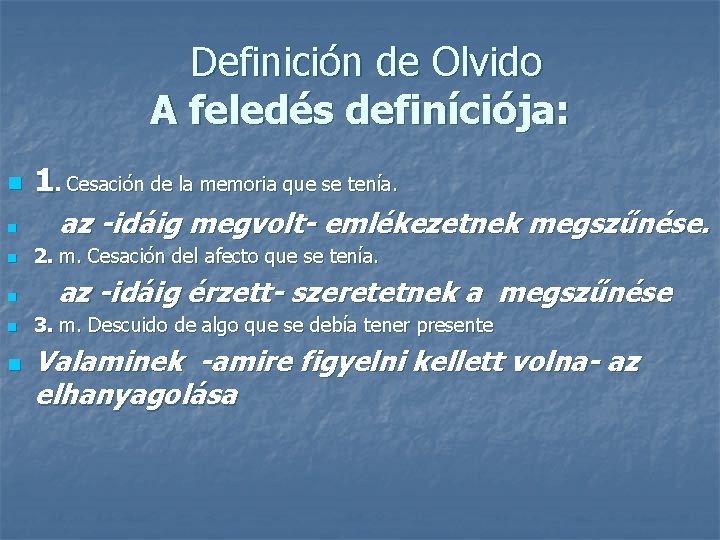 Definición de Olvido
A feledés definíciója:

1. Cesación de la memoria que se tenía.

az -idáig megvolt- emlékezetnek megszűnése.

2. m. Cesación del afecto que se tenía.

az -idáig érzett- szeretetnek a megszűnése

3. m. Descuido de algo que se debía tener presente

Valaminek -amire figyelni kellett volna- az elhanyagolása